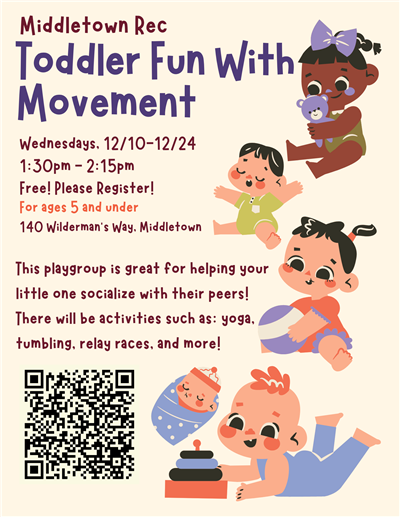 Middletown Rec
Toddler Fun With Movement

Wednesdays, 12/10-12/24
1:30pm - 2:15pm
Free! Please Register!
For ages 5 and under
140 Wilderman's Way, Middletown

This playgroup is great for helping your little one socialize with their peers! There will be activities such as: yoga, tumbling, relay races, and more!